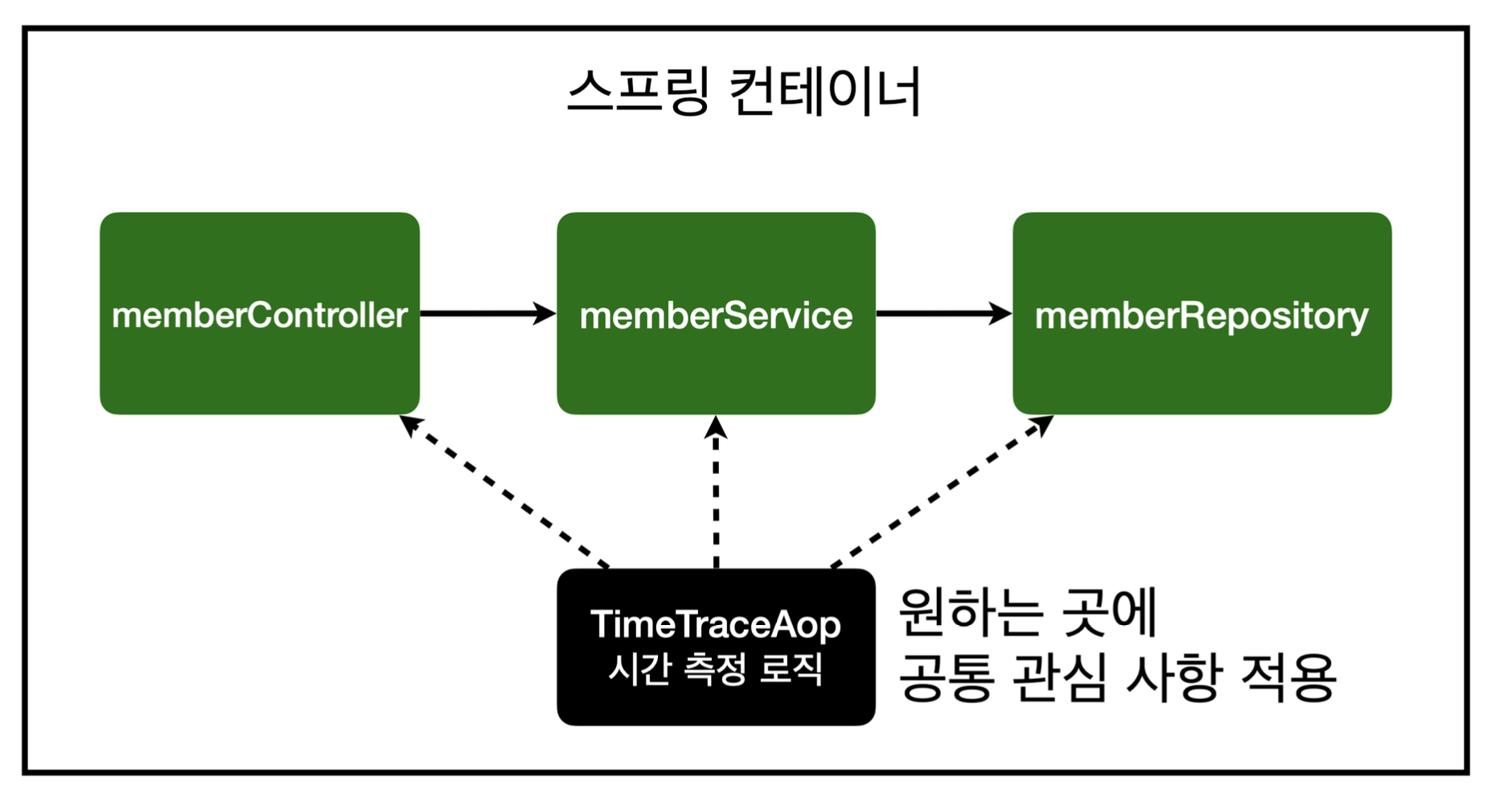 스프링 컨테이너

memberController

memberService

memberRepository

TimeTraceAop
시간 측정 로직

원하는 곳에
공통 관심 사항 적용